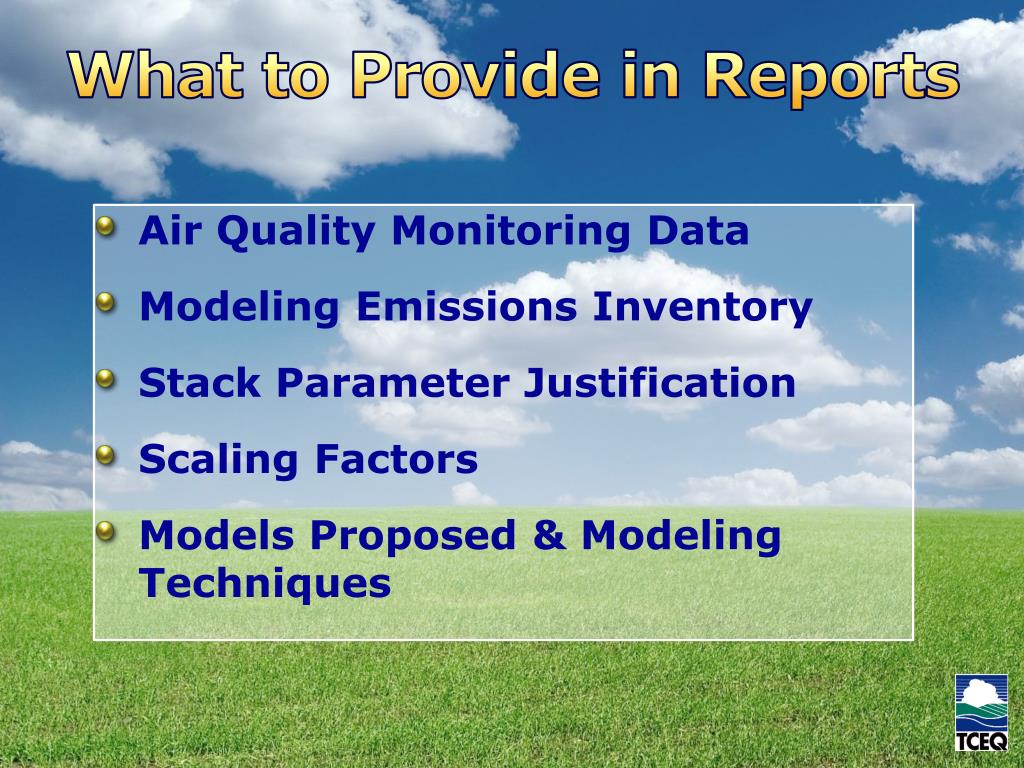 What to Provide in Reports

Air Quality Monitoring Data

Modeling Emissions Inventory

Stack Parameter Justification

Scaling Factors

Models Proposed & Modeling Techniques

TCEQ